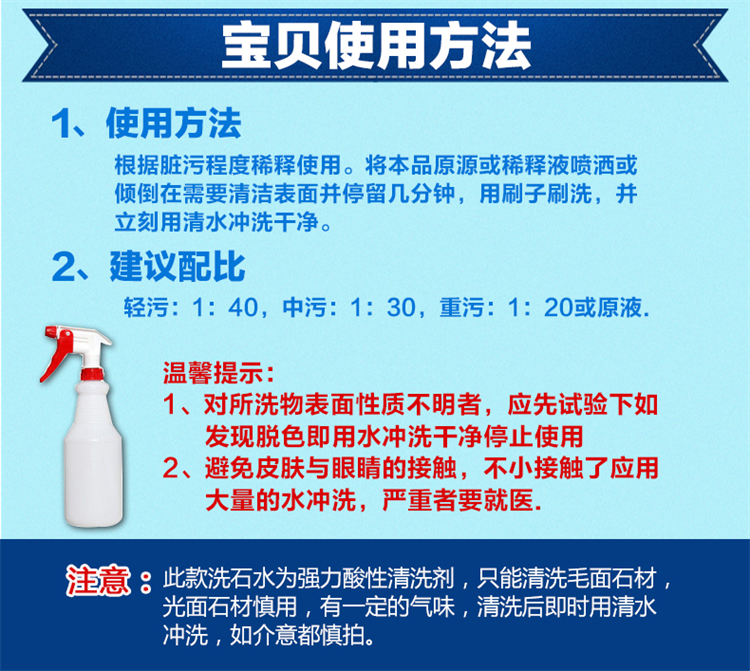 宝贝使用方法

1、使用方法

根据脏污程度稀释使用。将本品原源或稀释液喷洒或倾倒在需要清洁表面并停留几分钟，用刷子刷洗，并立刻用清水冲洗干净。

2、建议配比

轻污：1：40，中污：1：30，重污：1：20或原液.

温馨提示：

1、对所洗物表面性质不明者，应先试验下如发现脱色即用水冲洗干净停止使用

2、避免皮肤与眼睛的接触，不小接触了应用大量的水冲洗，严重者要就医.

注意：此款洗石水为强力酸性清洗剂，只能清洗毛面石材，光面石材慎用，有一定的气味，清洗后即时用清水冲洗，如介意都慎拍。